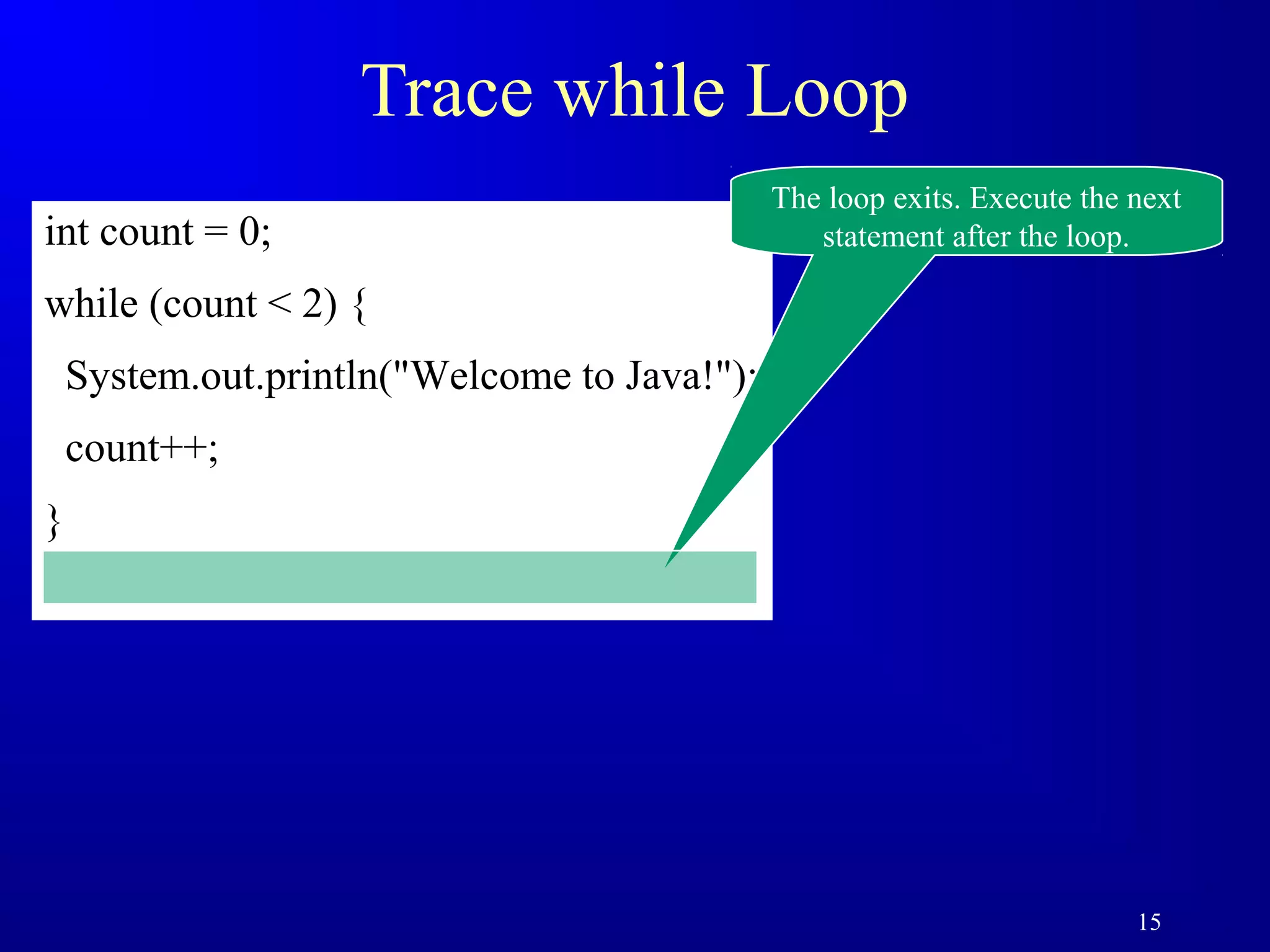 Trace while Loop

The loop exits. Execute the next statement after the loop.

int count = 0;

while (count < 2) {

System.out.println("Welcome to Java!");

count++;

}

15